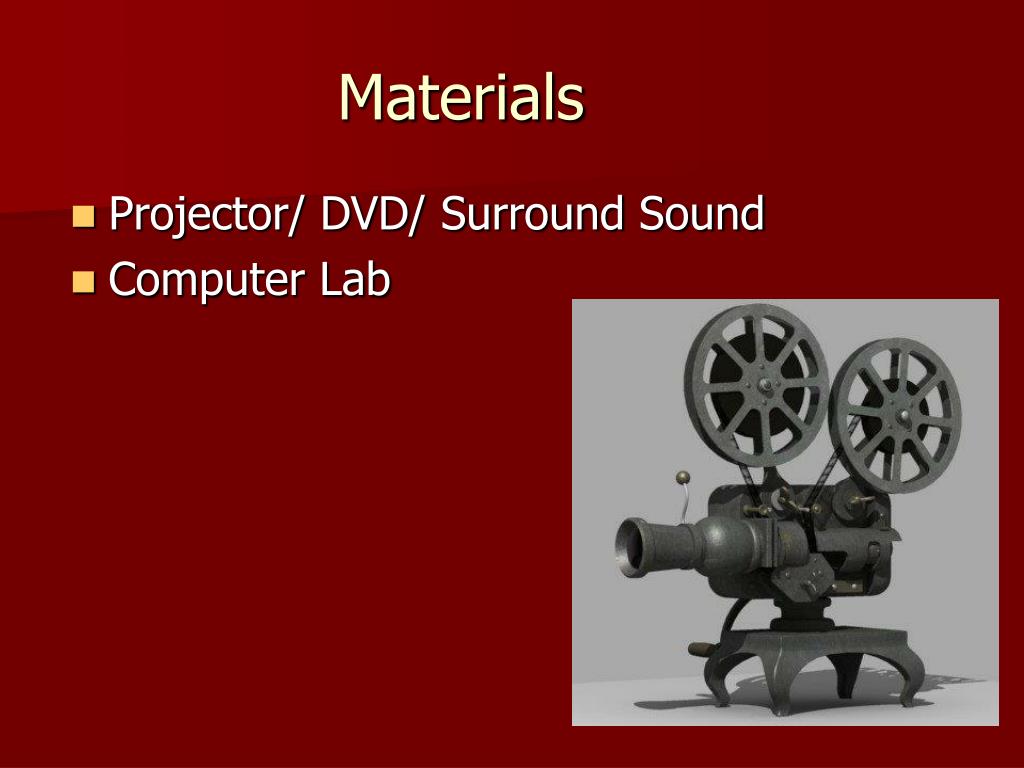 Materials

- Projector/ DVD/ Surround Sound
- Computer Lab